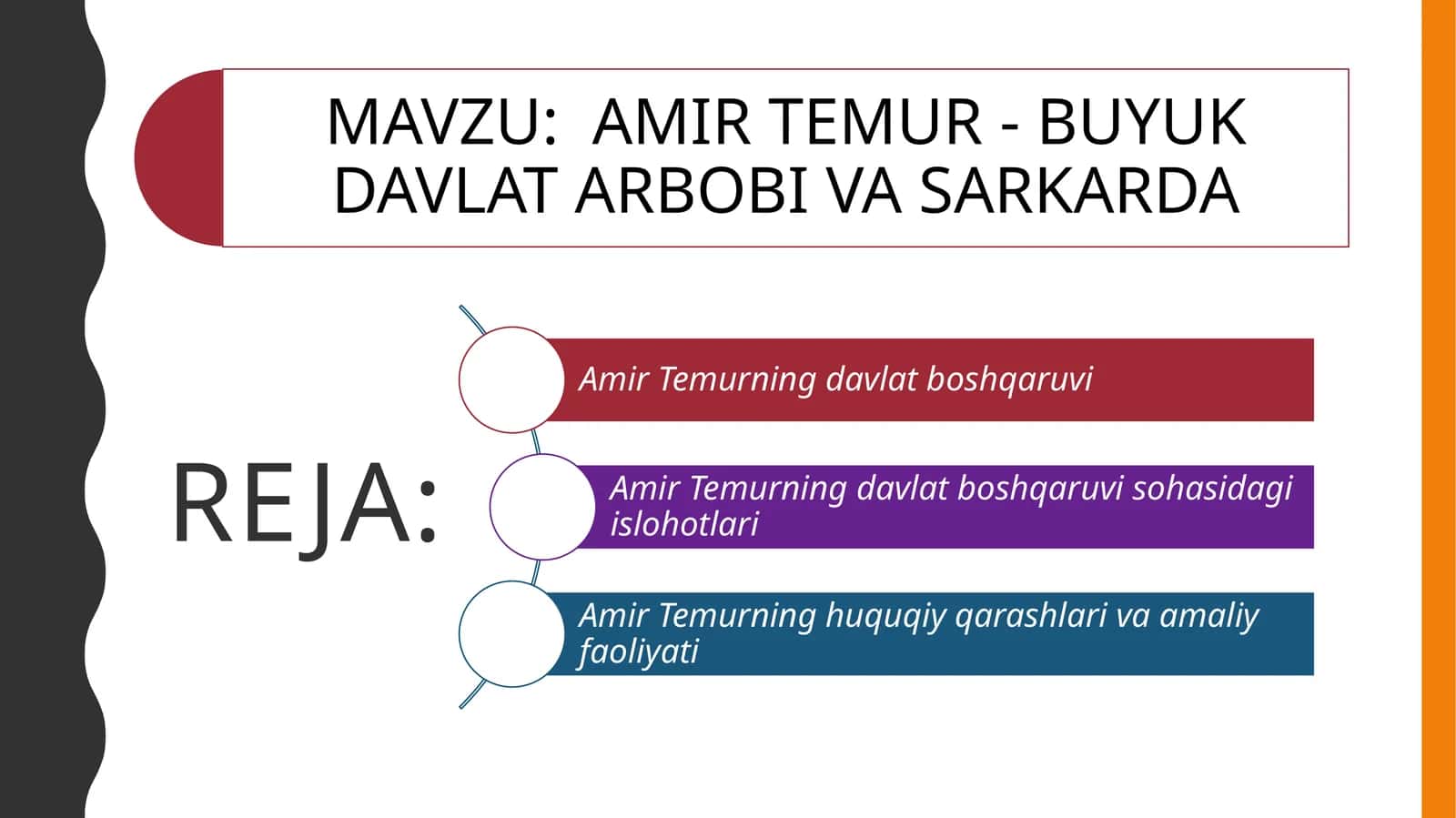 MAVZU: AMIR TEMUR - BUYUK DAVLAT ARBOBI VA SARKARDA

REJA:

Amir Temurning davlat boshqaruvi

Amir Temurning davlat boshqaruvi sohasidagi islohotlari

Amir Temurning huquqiy qarashlari va amaliy faoliyati